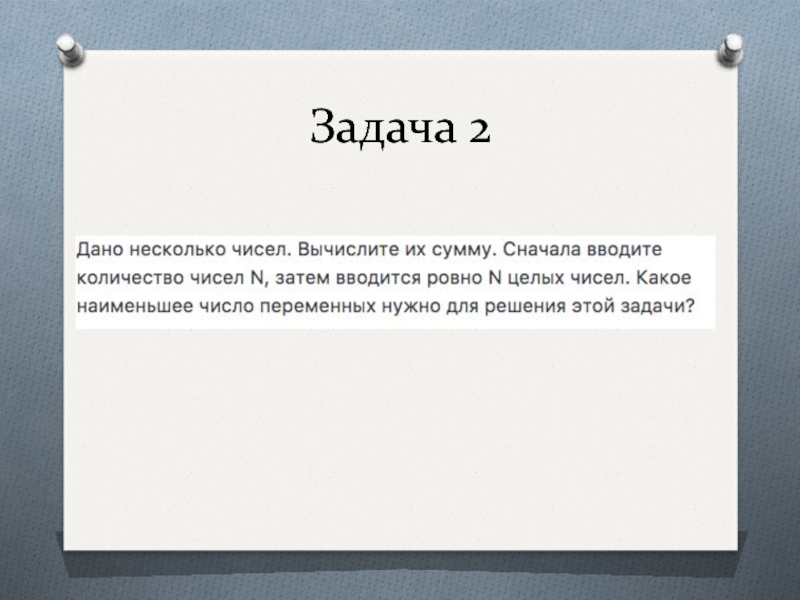 Задача 2

Дано несколько чисел. Вычислите их сумму. Сначала вводите количество чисел N, затем вводится ровно N целых чисел. Какое наименьшее число переменных нужно для решения этой задачи?